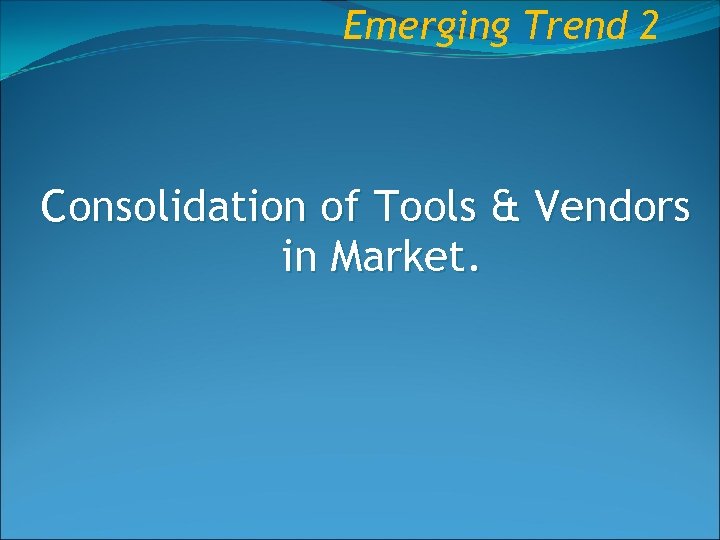 Emerging Trend 2

Consolidation of Tools & Vendors in Market.